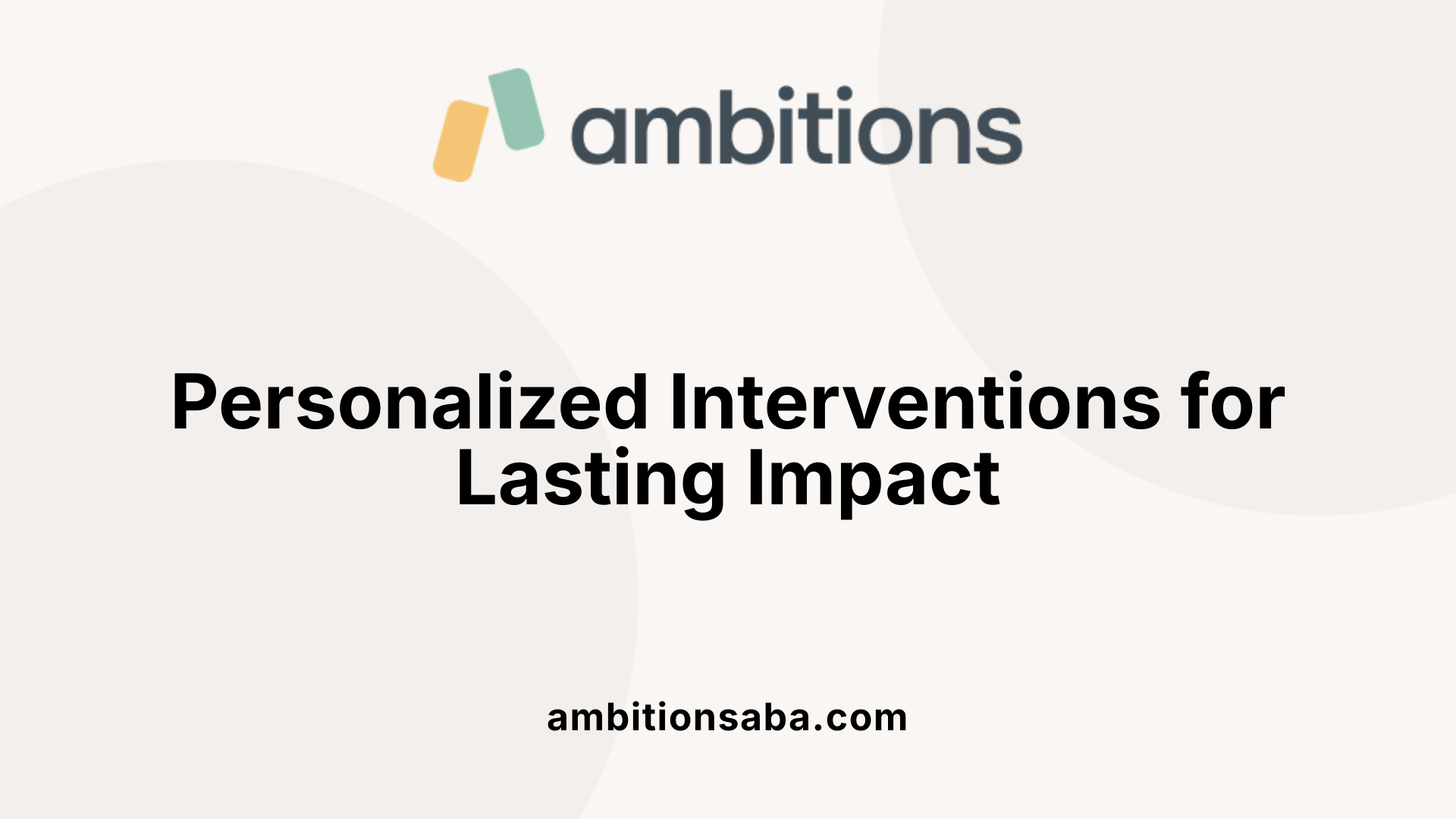 ambitions

Personalized Interventions for Lasting Impact

ambitionsaba.com